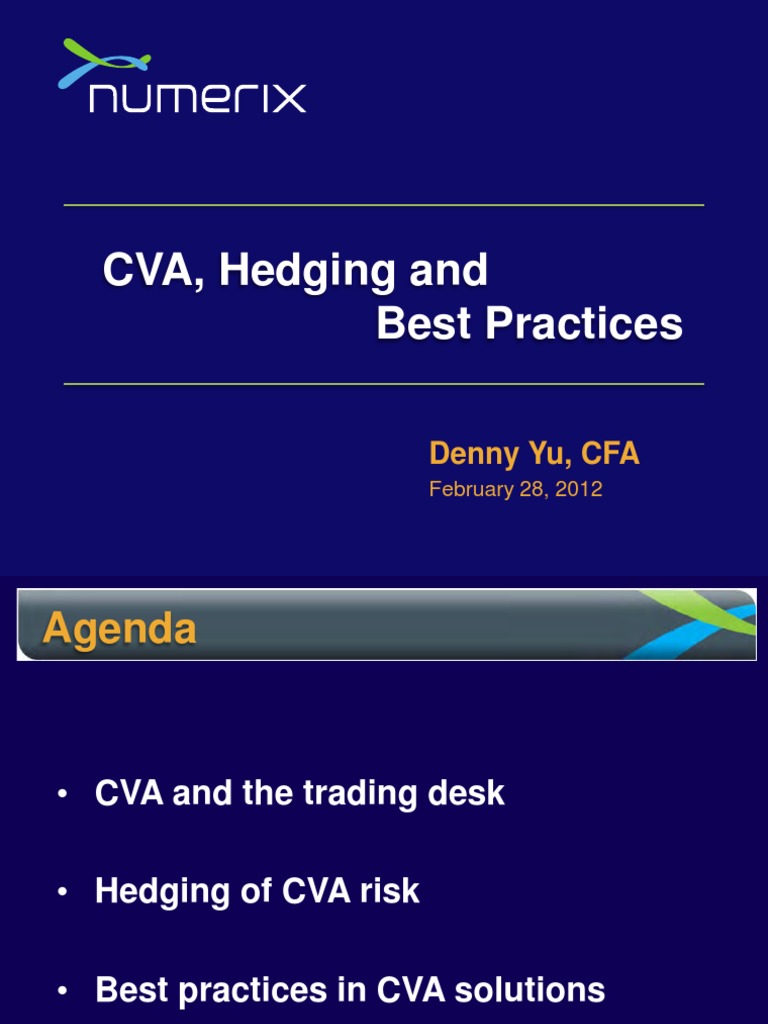 numerix

CVA, Hedging and Best Practices

Denny Yu, CFA
February 28, 2012

Agenda

• CVA and the trading desk

• Hedging of CVA risk

• Best practices in CVA solutions